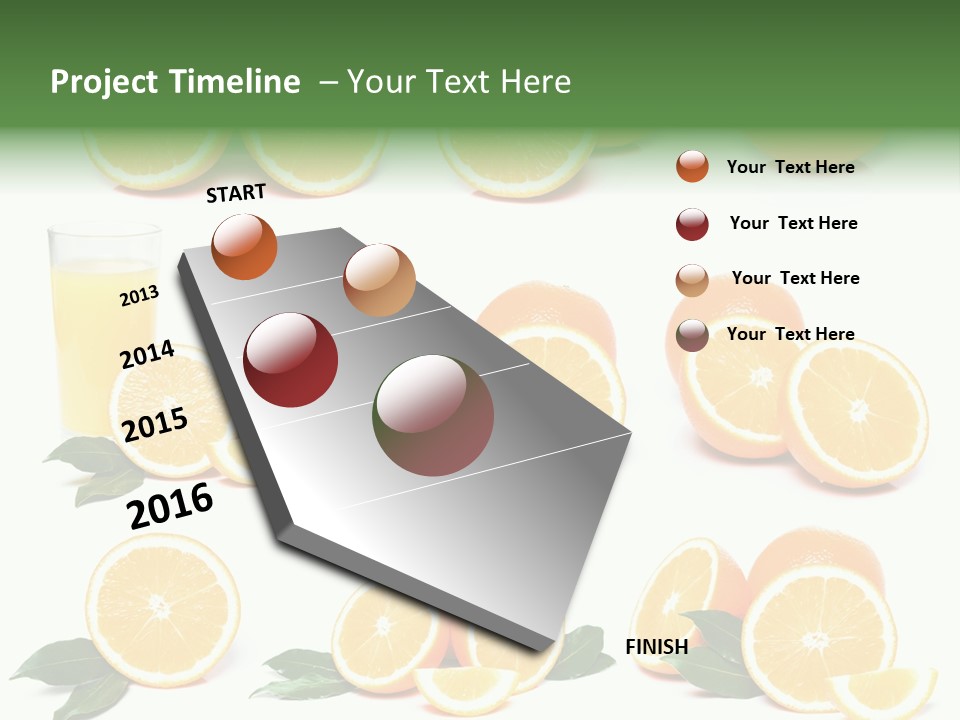 Project Timeline – Your Text Here

START

2013

2014

2015

2016

FINISH

Your Text Here

Your Text Here

Your Text Here

Your Text Here